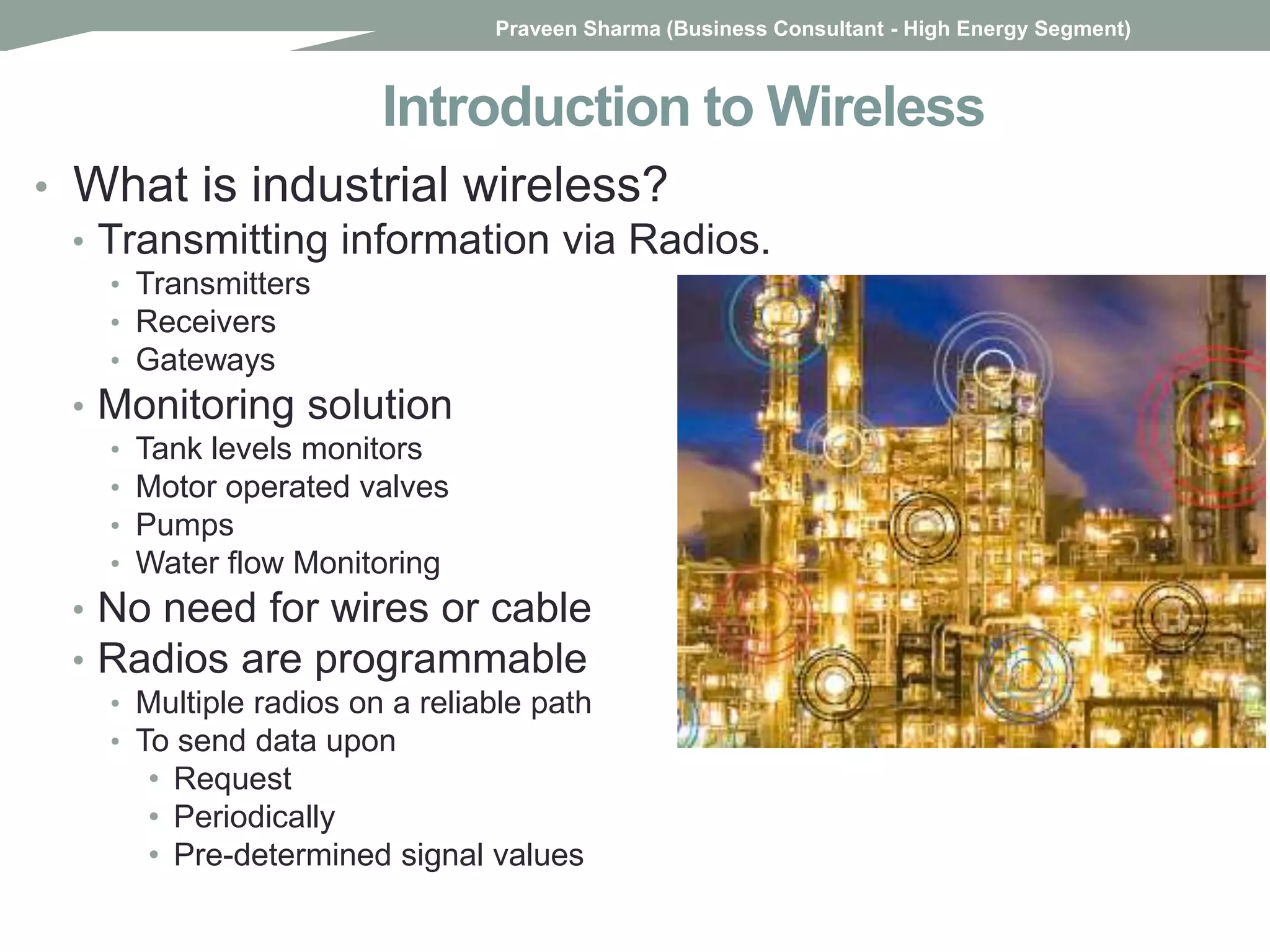 Praveen Sharma (Business Consultant - High Energy Segment)

Introduction to Wireless

• What is industrial wireless?
• Transmitting information via Radios.
• Transmitters
• Receivers
• Gateways
• Monitoring solution
• Tank levels monitors
• Motor operated valves
• Pumps
• Water flow Monitoring
• No need for wires or cable
• Radios are programmable
• Multiple radios on a reliable path
• To send data upon
• Request
• Periodically
• Pre-determined signal values